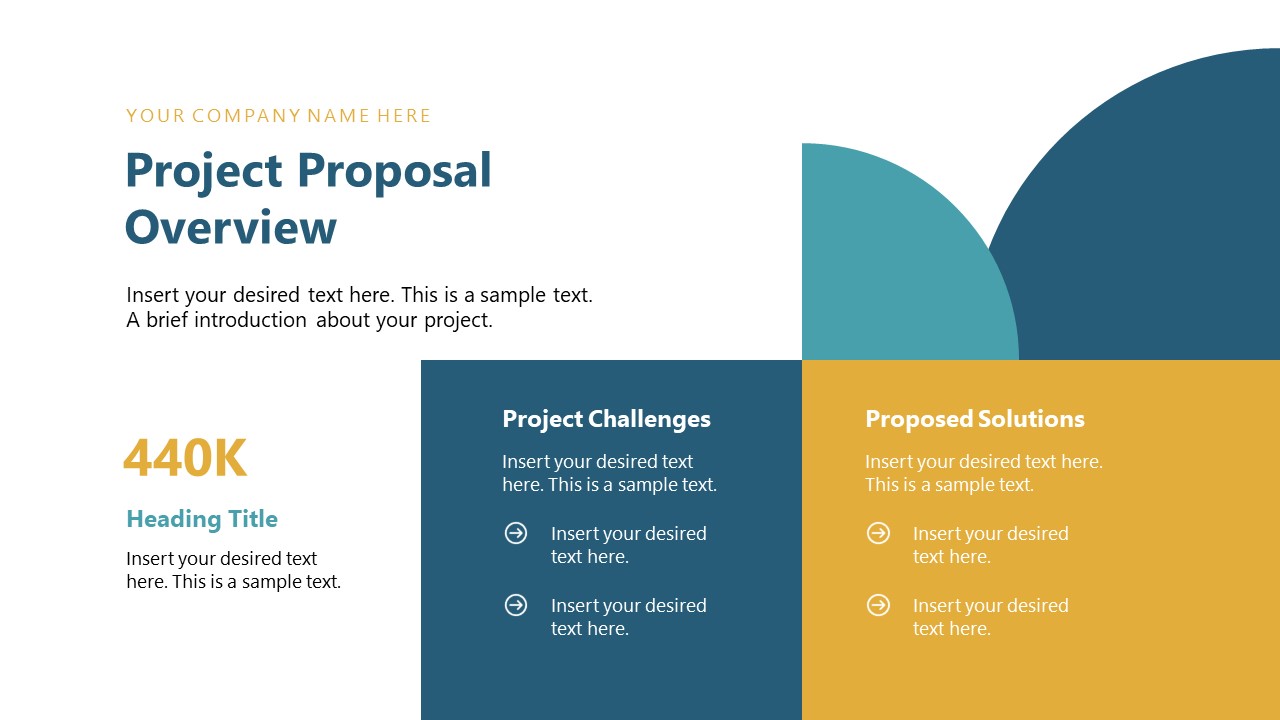 YOUR COMPANY NAME HERE

Project Proposal Overview

Insert your desired text here. This is a sample text. A brief introduction about your project.

440K

Heading Title

Insert your desired text here. This is a sample text.

Project Challenges

Insert your desired text here. This is a sample text.

Insert your desired text here.

Insert your desired text here.

Proposed Solutions

Insert your desired text here. This is a sample text.

Insert your desired text here.

Insert your desired text here.